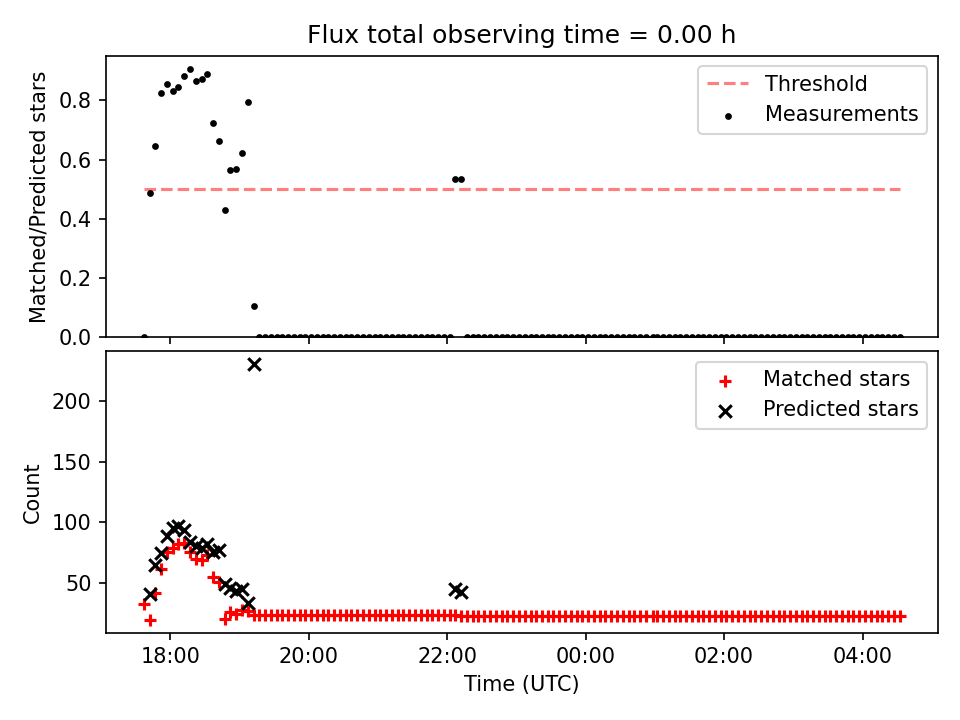 Flux total observing time = 0.00 h

Matched/Predicted stars

0.8
0.6
0.4
0.2
0.0

Threshold
Measurements

Count

200
150
100
50

Matched stars
Predicted stars

18:00
20:00
22:00
00:00
02:00
04:00

Time (UTC)